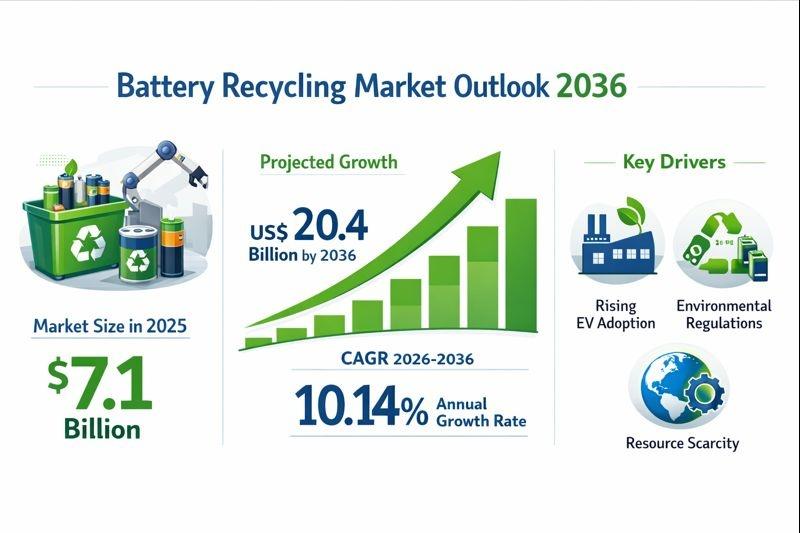 Battery Recycling Market Outlook 2036

Market Size in 2025

$7.1 Billion

Projected Growth

US$ 20.4 Billion by 2036

CAGR 2026-2036

10.14% Annual Growth Rate

Key Drivers

Rising EV Adoption

Environmental Regulations

Resource Scarcity